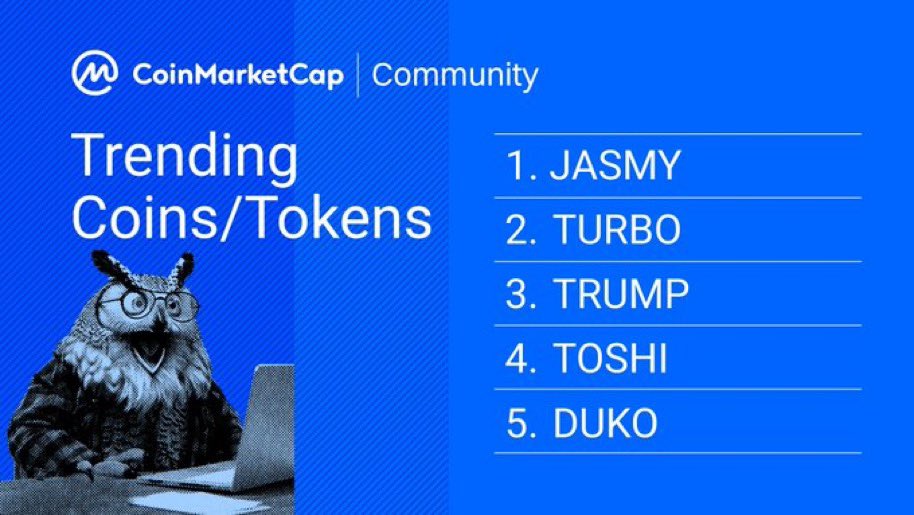 CoinMarketCap | Community

Trending Coins/Tokens

1. JASMY
2. TURBO
3. TRUMP
4. TOSHI
5. DUKO